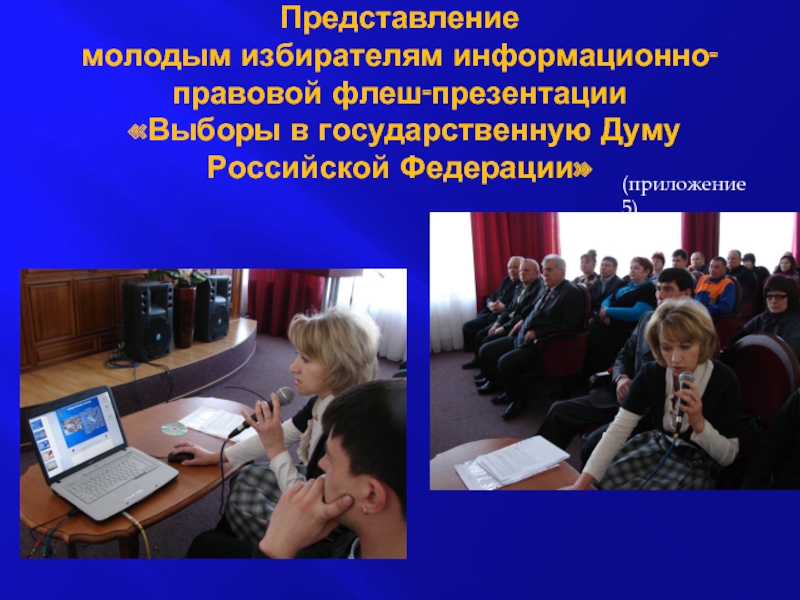 Представление молодым избирателям информационно-правовой флеш-презентации «Выборы в государственную Думу Российской Федерации»

(приложение 5)